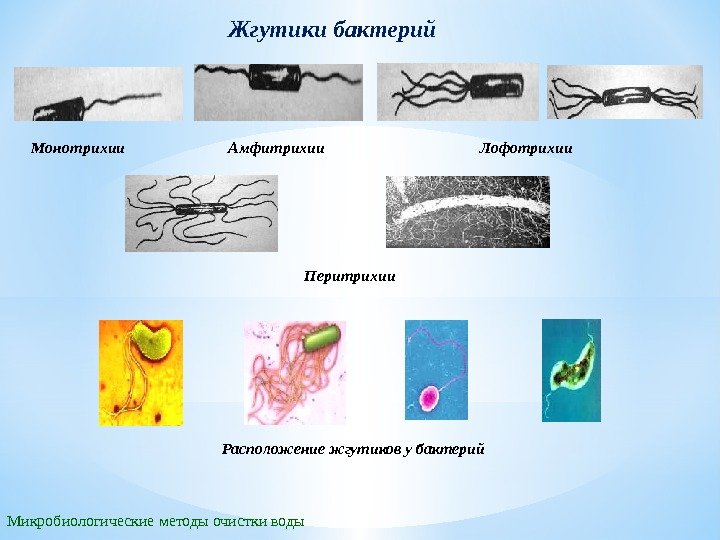 Жгутики бактерий

Монотрихии

Амфитрихии

Лофотрихии

Перитрихии

Расположение жгутиков у бактерий

Микробиологические методы очистки воды